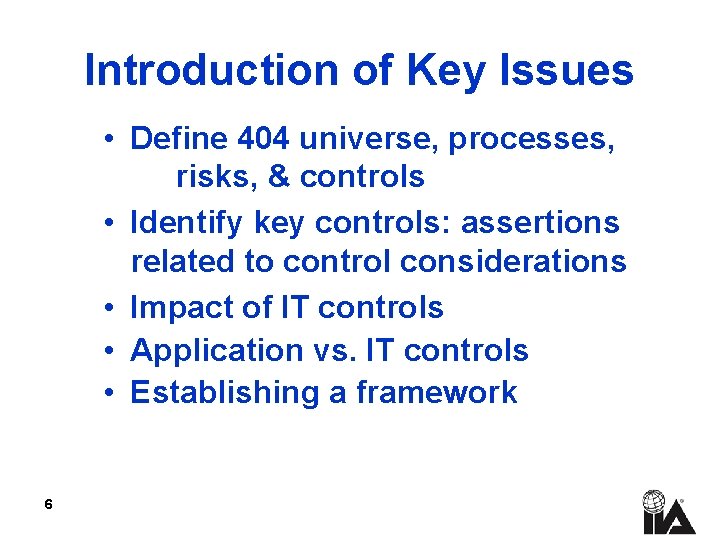 Introduction of Key Issues

• Define 404 universe, processes, risks, & controls
• Identify key controls: assertions related to control considerations
• Impact of IT controls
• Application vs. IT controls
• Establishing a framework

6

IIA